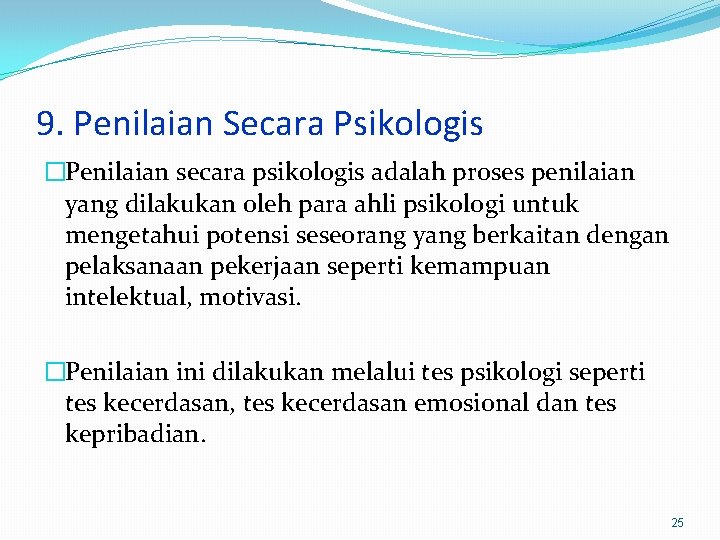 9. Penilaian Secara Psikologis

Penilaian secara psikologis adalah proses penilaian yang dilakukan oleh para ahli psikologi untuk mengetahui potensi seseorang yang berkaitan dengan pelaksanaan pekerjaan seperti kemampuan intelektual, motivasi.

Penilaian ini dilakukan melalui tes psikologi seperti tes kecerdasan, tes kecerdasan emosional dan tes kepribadian.

25